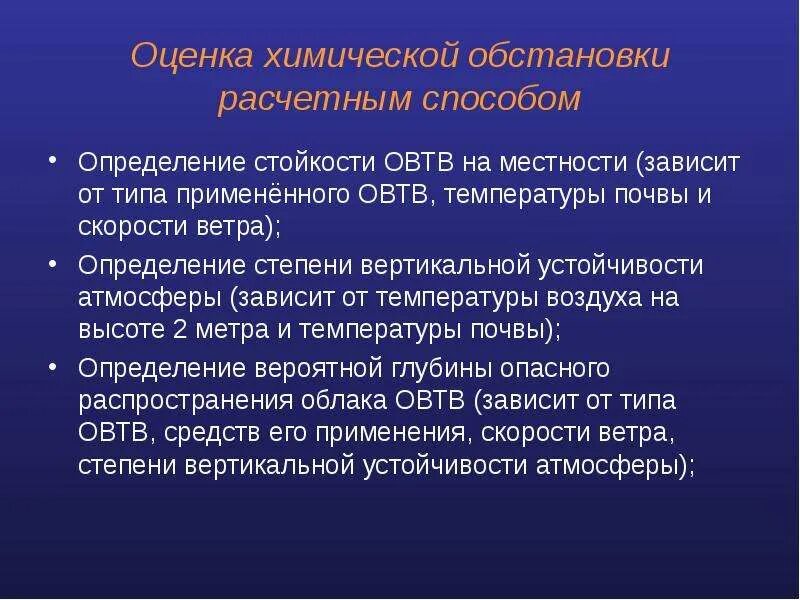 Оценка химической обстановки расчетным способом

• Определение стойкости ОВТВ на местности (зависит от типа применённого ОВТВ, температуры почвы и скорости ветра);

• Определение степени вертикальной устойчивости атмосферы (зависит от температуры воздуха на высоте 2 метра и температуры почвы);

• Определение вероятной глубины опасного распространения облака ОВТВ (зависит от типа ОВТВ, средств его применения, скорости ветра, степени вертикальной устойчивости атмосферы);